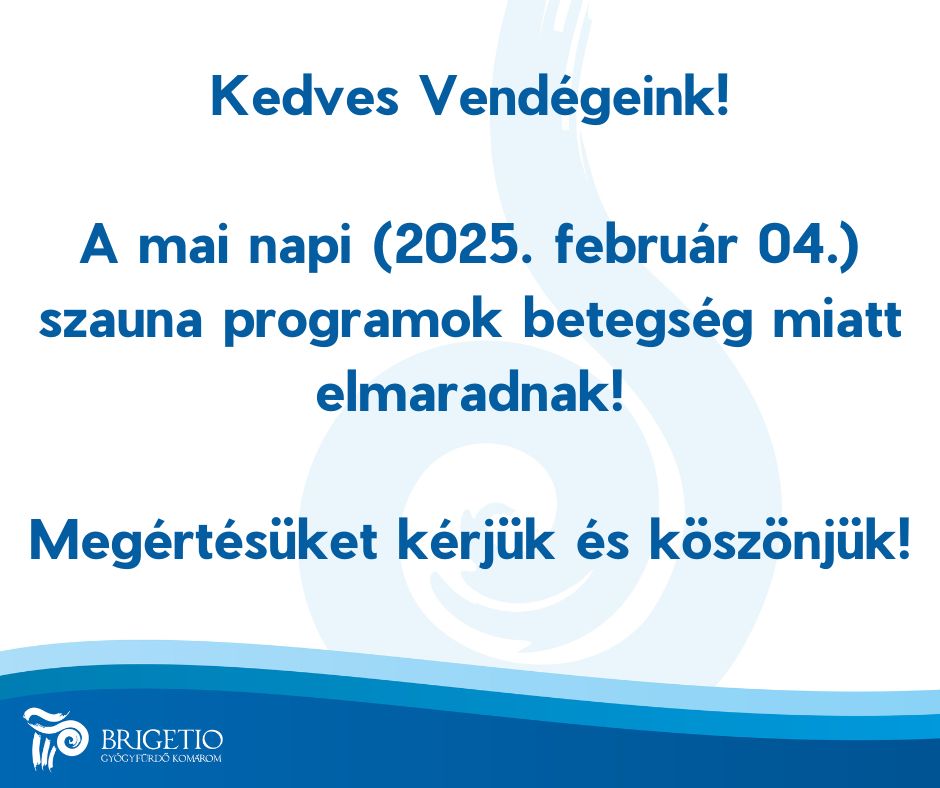 Kedves Vendégeink!

A mai napi (2025. február 04.) szauna programok betegség miatt elmaradnak!

Megértésüket kérjük és köszönjük!

BRIGETIO
GYÓGYFÜRDŐ KOMÁROM